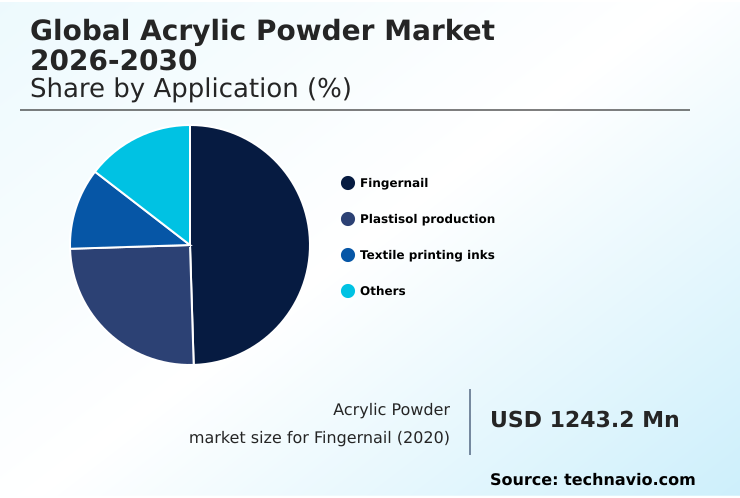 Global Acrylic Powder Market 2026-2030
Share by Application (%)

Fingernail
Plastisol production
Textile printing inks
Others

Acrylic Powder market size for Fingernail (2020)

USD 1243.2 Mn

Source: technavio.com